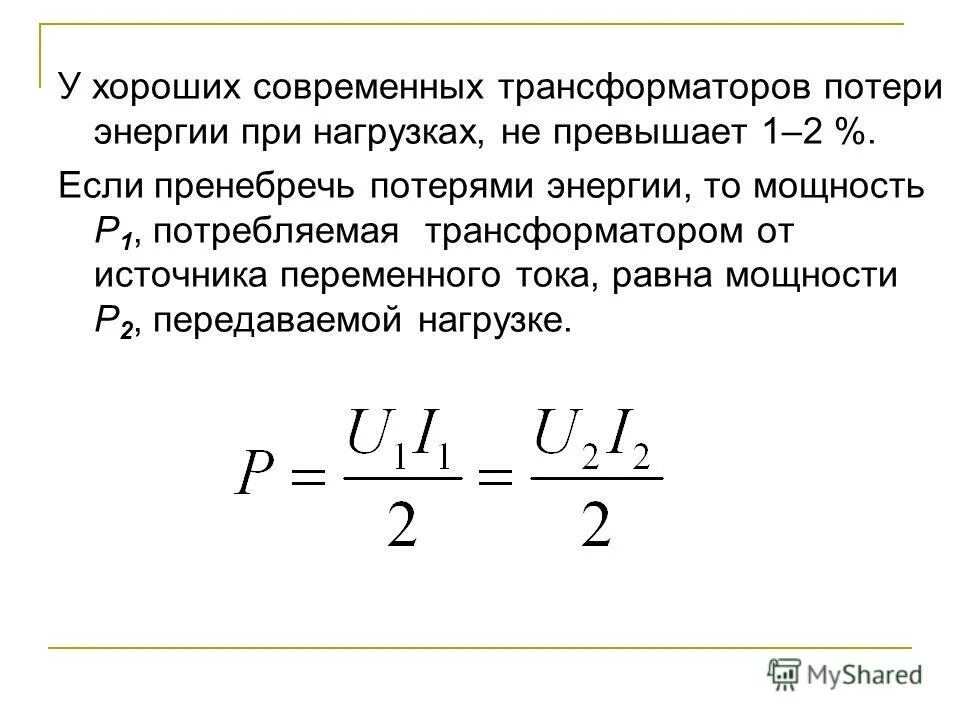 У хороших современных трансформаторов потери энергии при нагрузках, не превышает 1–2 %.

Если пренебречь потерями энергии, то мощность $P_1$, потребляемая трансформатором от источника переменного тока, равна мощности $P_2$, передаваемой нагрузке.

$P = \frac{U_1 I_1}{2} = \frac{U_2 I_2}{2}$

MyShared